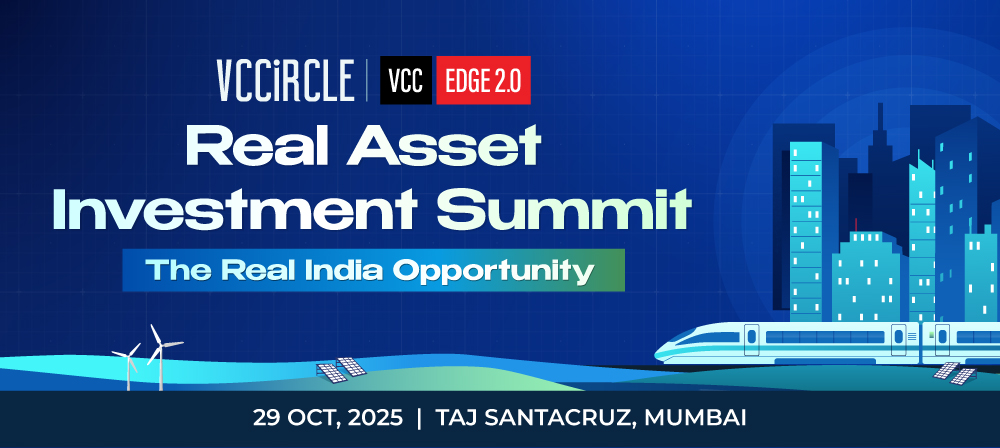 VCCiRCLE | VCC EDGE 2.0

Real Asset Investment Summit

The Real India Opportunity

29 OCT, 2025 | TAJ SANTACRUZ, MUMBAI